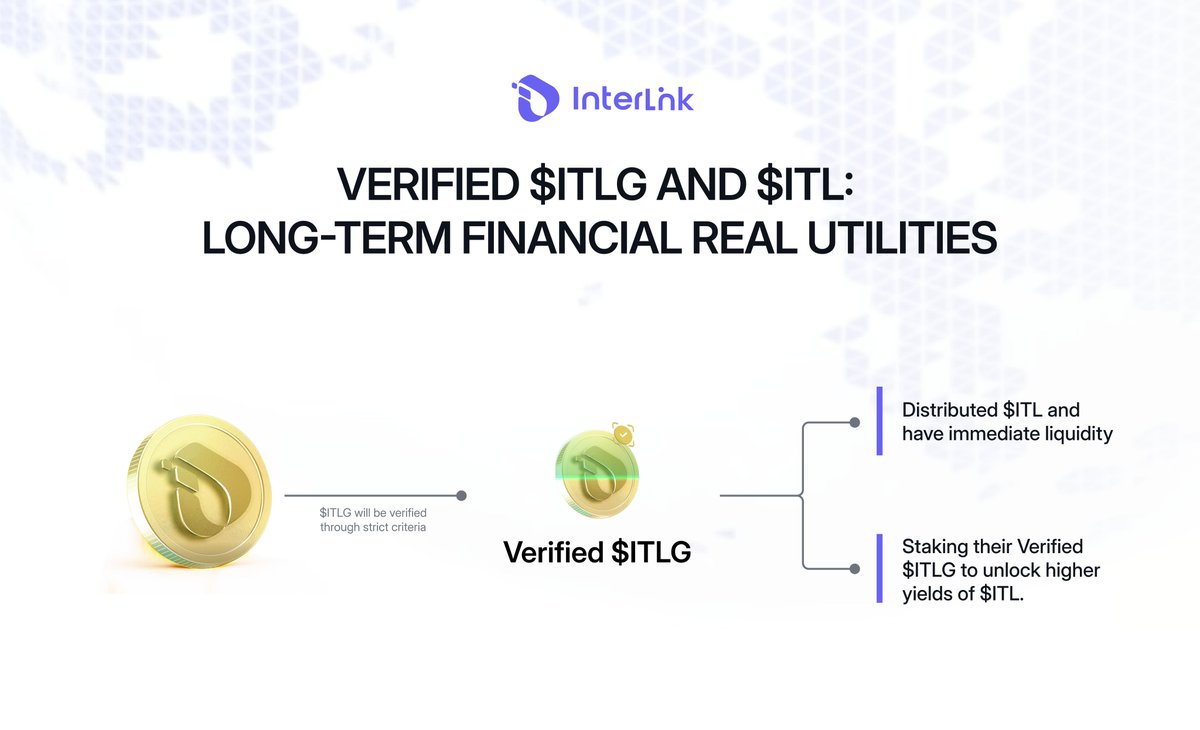 InterLink

VERIFIED \$ITLG AND \$ITL:
LONG-TERM FINANCIAL REAL UTILITIES

\$ITLG will be verified through strict criteria

Verified \$ITLG

Distributed \$ITL and have immediate liquidity

Staking their Verified \$ITLG to unlock higher yields of \$ITL.